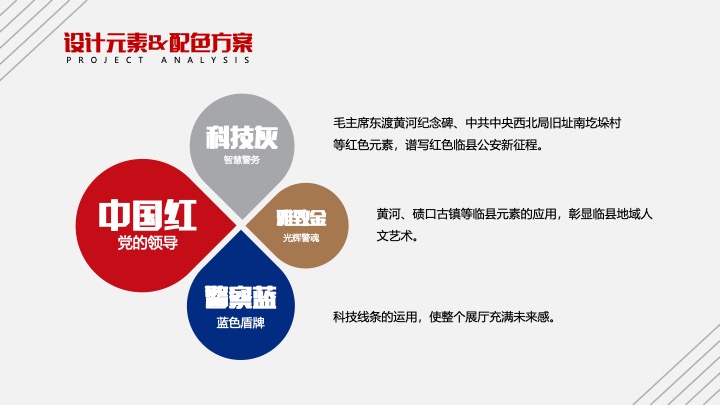 设计元素&配色方案
PROJECT ANALYSIS

科技灰
智慧警务

中国红
党的领导

雅致金
光辉警魂

警察蓝
蓝色盾牌

毛主席东渡黄河纪念碑、中共中央西北局旧址南圪垛村等红色元素，谱写红色临县公安新征程。

黄河、碛口古镇等临县元素的应用，彰显临县地域人文艺术。

科技线条的运用，使整个展厅充满未来感。